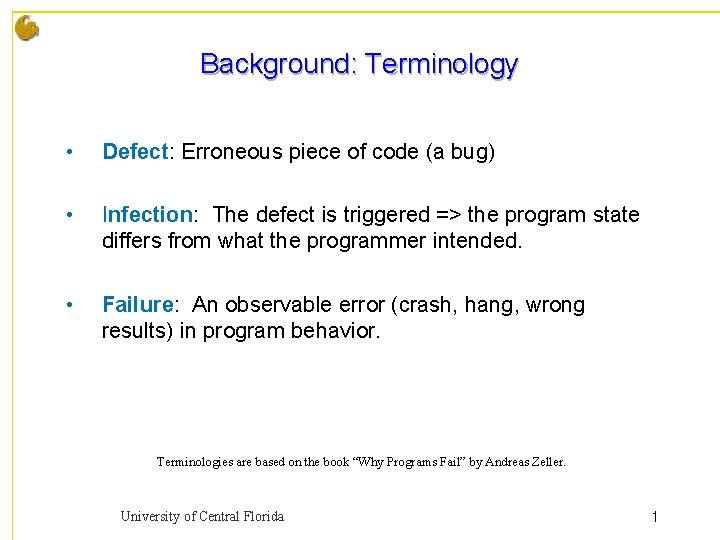 Background: Terminology

• Defect: Erroneous piece of code (a bug)

• Infection: The defect is triggered => the program state differs from what the programmer intended.

• Failure: An observable error (crash, hang, wrong results) in program behavior.

Terminologies are based on the book “Why Programs Fail” by Andreas Zeller.

University of Central Florida

1